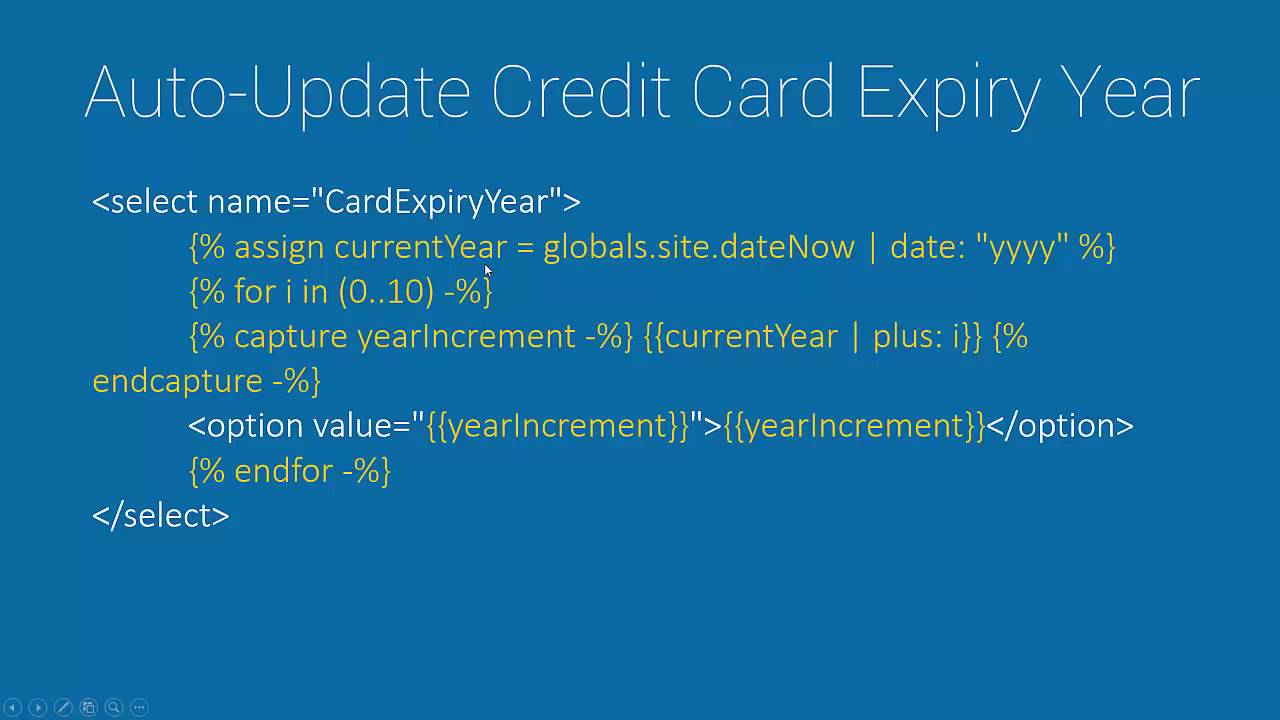 Auto-Update Credit Card Expiry Year

<select name="CardExpiryYear">
{% assign currentYear = globals.site.dateNow | date: "yyyy" %}
{% for i in (0..10) -%}
{% capture yearIncrement -%} {{currentYear | plus: i}} {% endcapture -%}
<option value="{{yearIncrement}}">{{yearIncrement}}</option>
{% endfor -%}
</select>